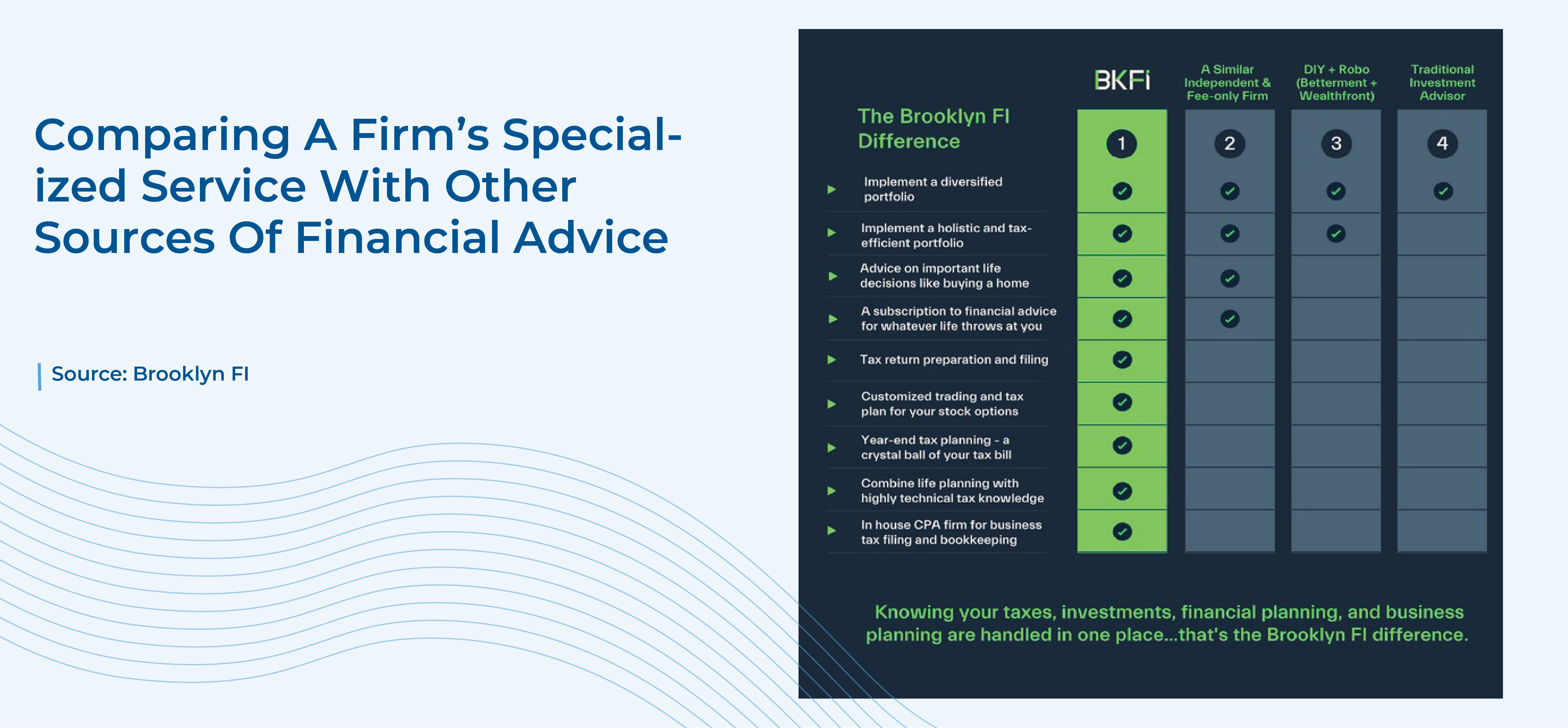 Comparing A Firm's Specialized Service With Other Sources Of Financial Advice

Source: Brooklyn FI

| The Brooklyn FI Difference | BKFi 1 | A Similar Independent & Fee-only Firm 2 | DIY + Robo (Betterment + Wealthfront) 3 | Traditional Investment Advisor 4 |
|---|---|---|---|---|
| Implement a diversified portfolio | ✓ | ✓ | ✓ | ✓ |
| Implement a holistic and tax-efficient portfolio | ✓ | ✓ | ✓ | |
| Advice on important life decisions like buying a home | ✓ | ✓ | | |
| A subscription to financial advice for whatever life throws at you | ✓ | ✓ | | |
| Tax return preparation and filing | ✓ | | | |
| Customized trading and tax plan for your stock options | ✓ | | | |
| Year-end tax planning - a crystal ball of your tax bill | ✓ | | | |
| Combine life planning with highly technical tax knowledge | ✓ | | | |
| In house CPA firm for business tax filing and bookkeeping | ✓ | | | |

Knowing your taxes, investments, financial planning, and business planning are handled in one place...that's the Brooklyn FI difference.